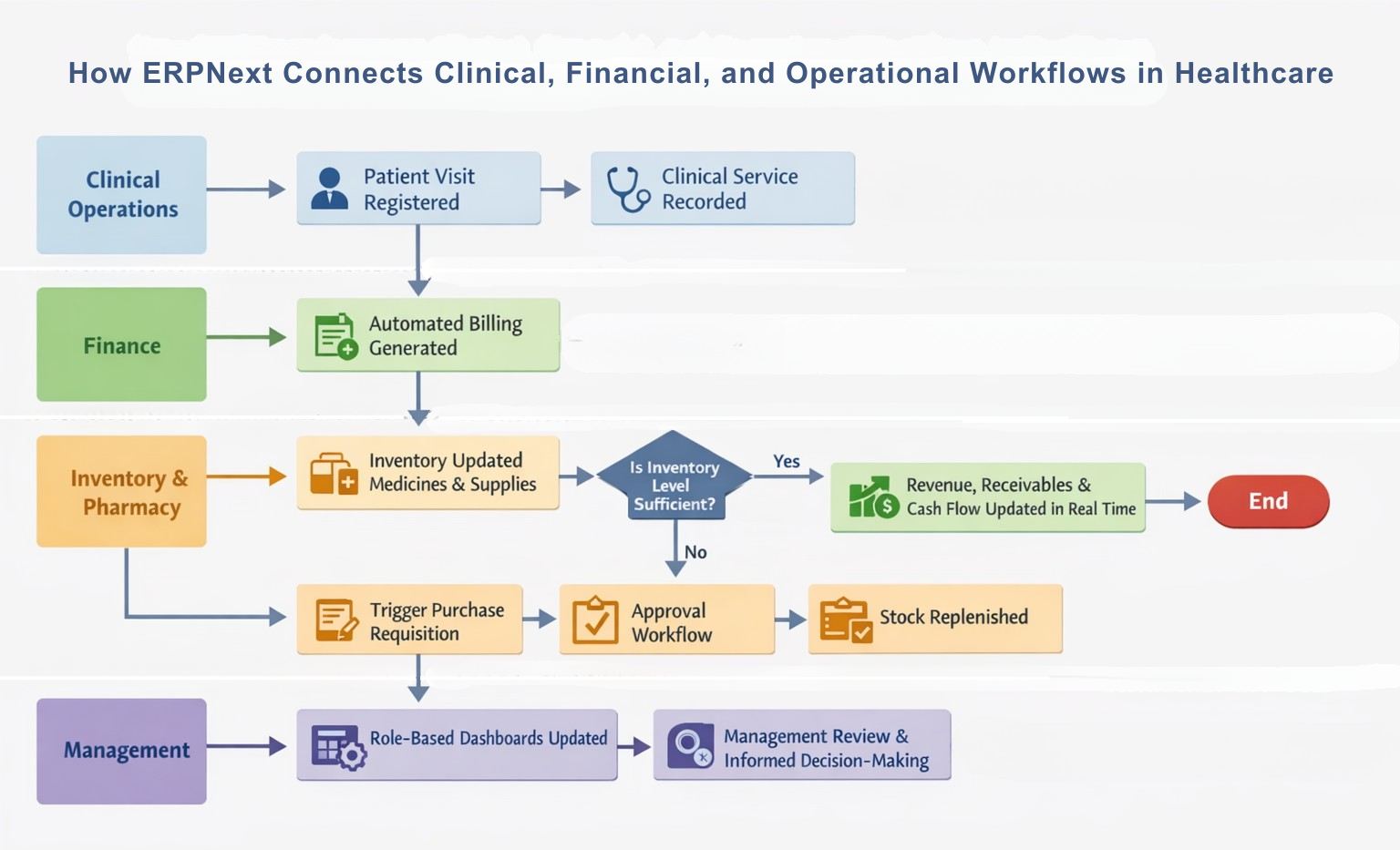 How ERPNext Connects Clinical, Financial, and Operational Workflows in Healthcare

Clinical Operations

Patient Visit Registered

Clinical Service Recorded

Finance

Automated Billing Generated

Inventory & Pharmacy

Inventory Updated Medicines & Supplies

Is Inventory Level Sufficient?

Yes

Revenue, Receivables & Cash Flow Updated in Real Time

End

No

Trigger Purchase Requisition

Approval Workflow

Stock Replenished

Management

Role-Based Dashboards Updated

Management Review & Informed Decision-Making